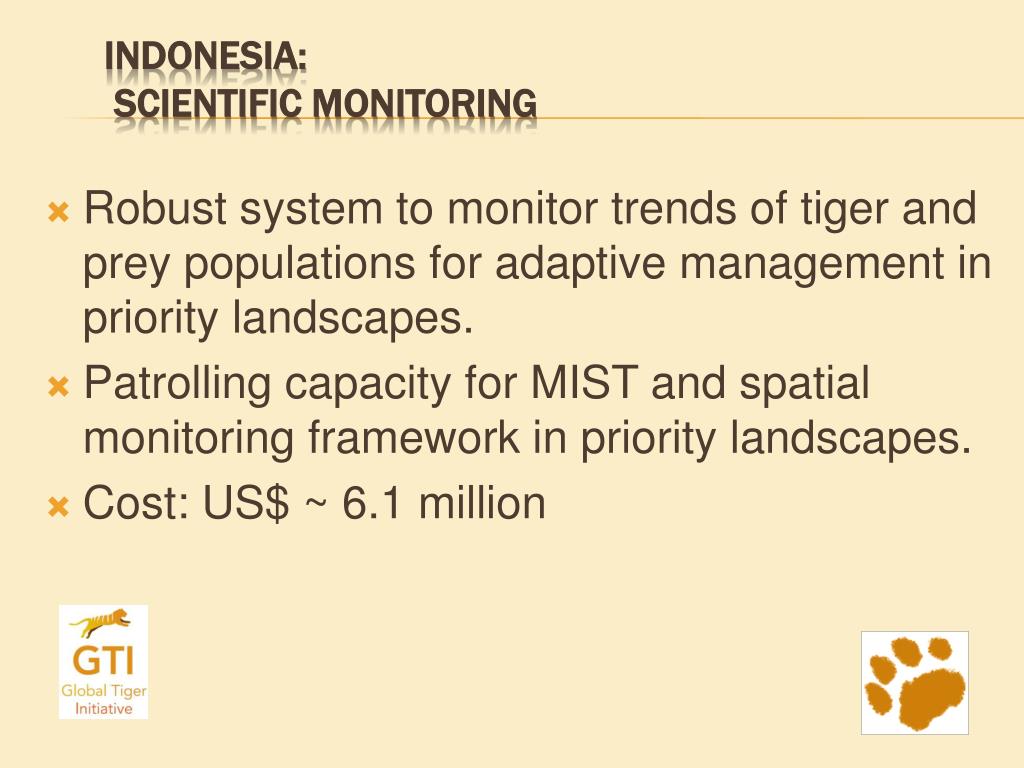 INDONESIA:
SCIENTIFIC MONITORING

Robust system to monitor trends of tiger and prey populations for adaptive management in priority landscapes.

Patrolling capacity for MIST and spatial monitoring framework in priority landscapes.

Cost: US$ ~ 6.1 million

GTI
Global Tiger Initiative